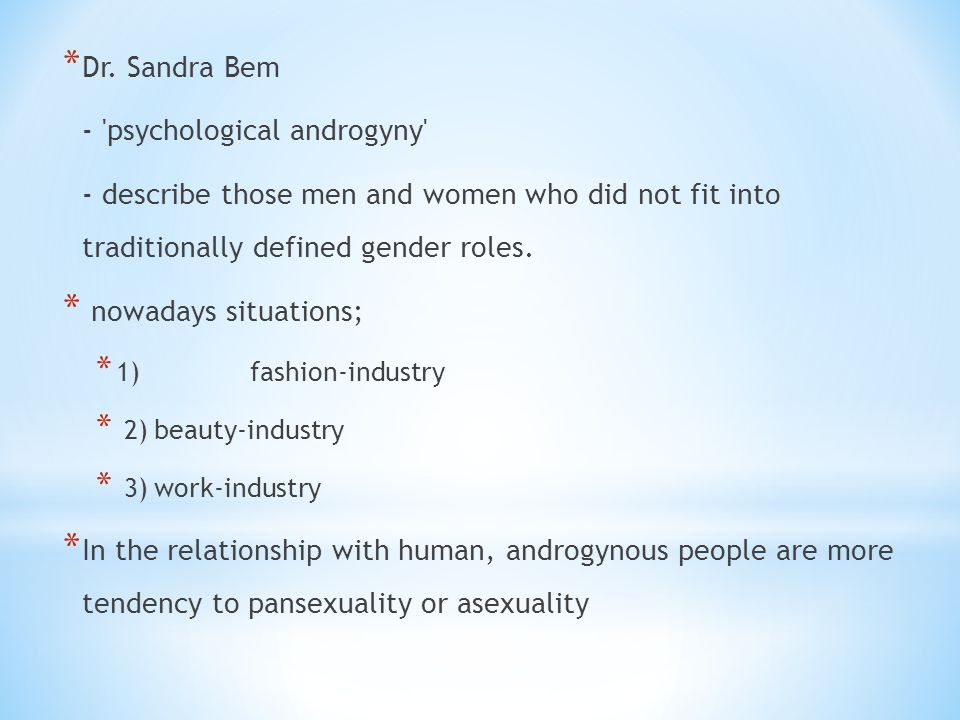 * Dr. Sandra Bem

- 'psychological androgyny'

- describe those men and women who did not fit into traditionally defined gender roles.

* nowadays situations;

* 1) fashion-industry

* 2) beauty-industry

* 3) work-industry

* In the relationship with human, androgynous people are more tendency to pansexuality or asexuality